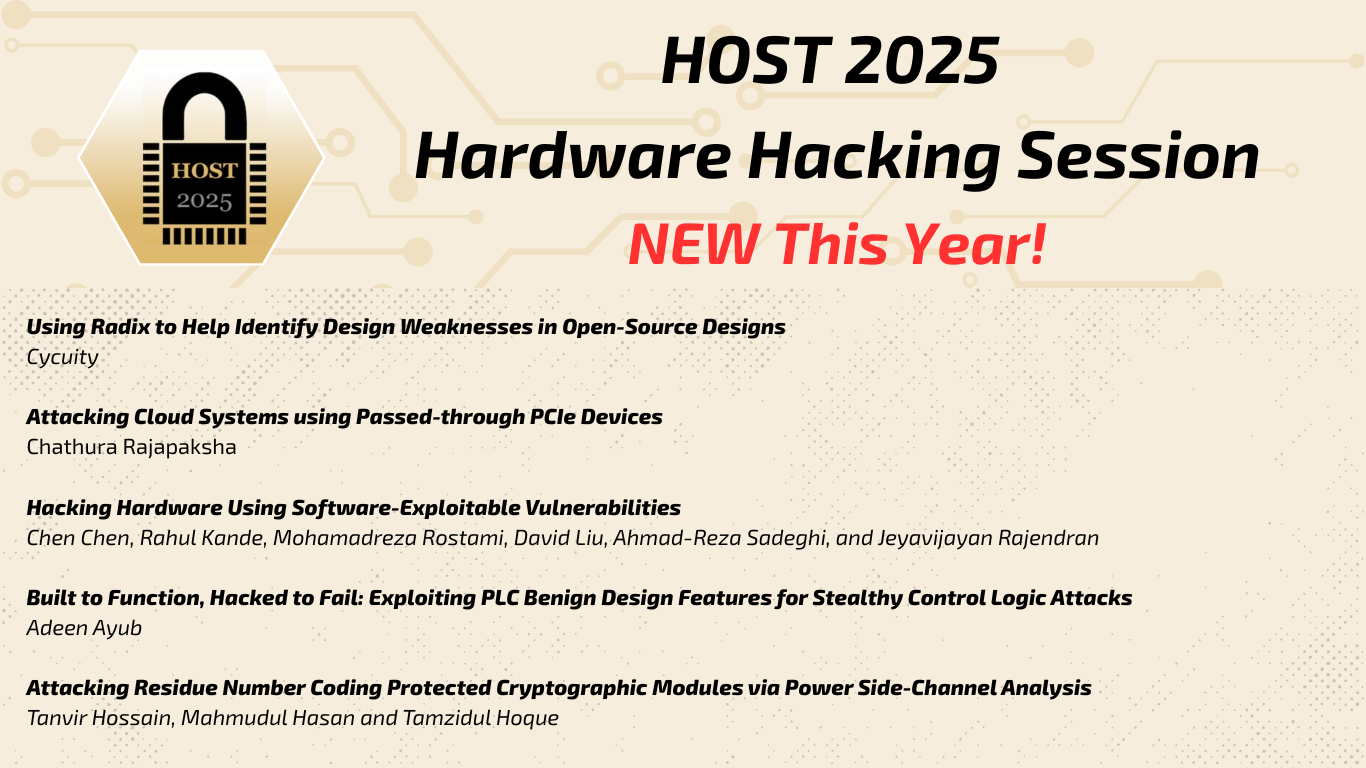 HOST 2025

HOST 2025
Hardware Hacking Session
NEW This Year!

Using Radix to Help Identify Design Weaknesses in Open-Source Designs
Cycuity

Attacking Cloud Systems using Passed-through PCIe Devices
Chathura Rajapaksha

Hacking Hardware Using Software-Exploitable Vulnerabilities
Chen Chen, Rahul Kande, Mohamadreza Rostami, David Liu, Ahmad-Reza Sadeghi, and Jeyavijayan Rajendran

Built to Function, Hacked to Fail: Exploiting PLC Benign Design Features for Stealthy Control Logic Attacks
Adeen Ayub

Attacking Residue Number Coding Protected Cryptographic Modules via Power Side-Channel Analysis
Tanvir Hossain, Mahmudul Hasan and Tamzidul Hoque